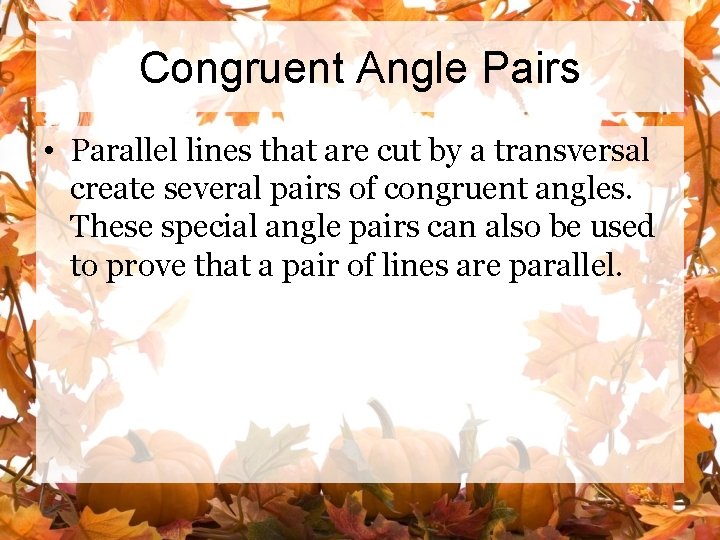 Congruent Angle Pairs

• Parallel lines that are cut by a transversal create several pairs of congruent angles. These special angle pairs can also be used to prove that a pair of lines are parallel.